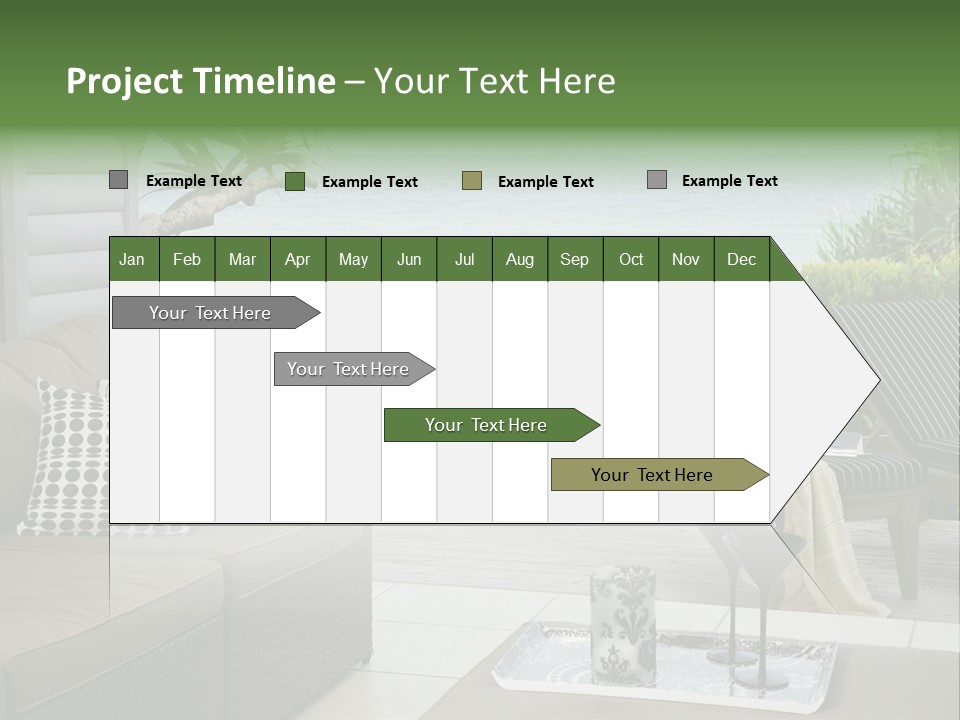 Project Timeline – Your Text Here

Example Text Example Text Example Text Example Text

| Jan | Feb | Mar | Apr | May | Jun | Jul | Aug | Sep | Oct | Nov | Dec |
|---|---|---|---|---|---|---|---|---|---|---|---|

Your Text Here

Your Text Here

Your Text Here

Your Text Here